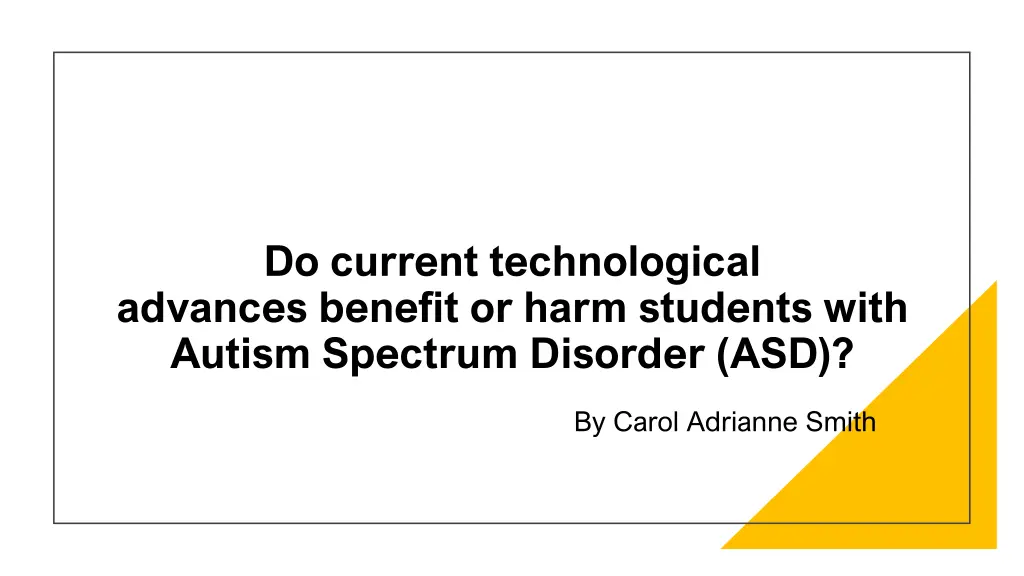 Do current technological advances benefit or harm students with Autism Spectrum Disorder (ASD)?

By Carol Adrianne Smith